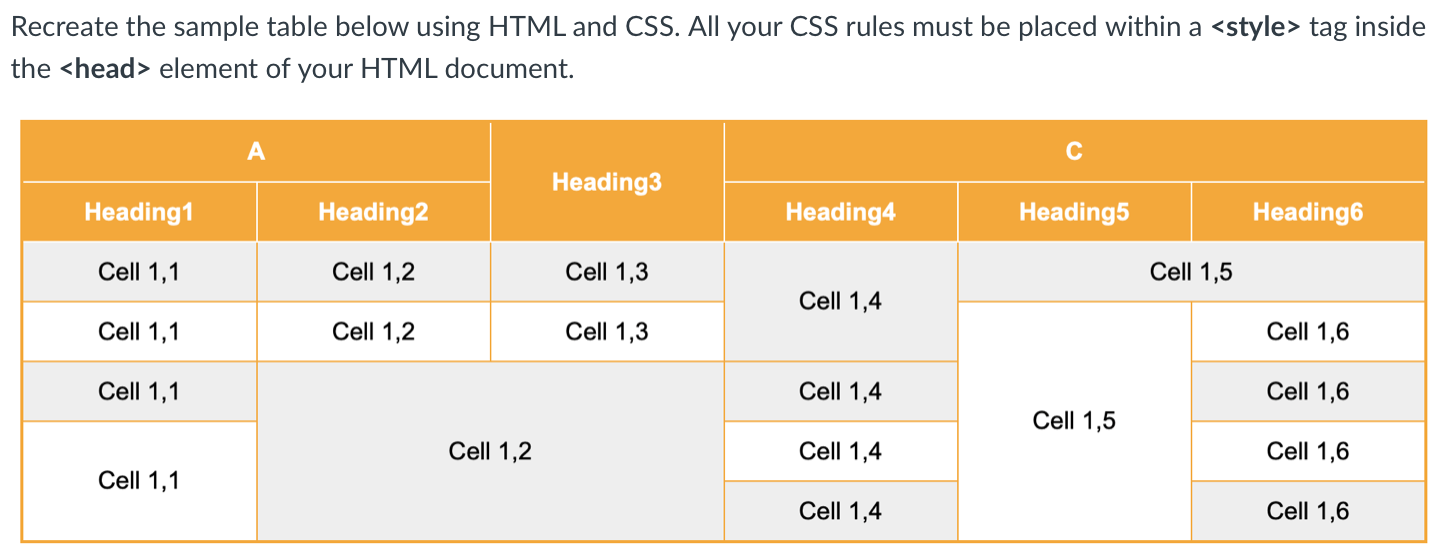 Recreate the sample table below using HTML and CSS. All your CSS rules must be placed within a <style> tag inside the <head> element of your HTML document.

| A | | Heading3 | C | | |
|---|---|---|---|---|---|
| Heading1 | Heading2 | | Heading4 | Heading5 | Heading6 |
| Cell 1,1 | Cell 1,2 | Cell 1,3 | Cell 1,4 | Cell 1,5 | |
| Cell 1,1 | Cell 1,2 | Cell 1,3 | | Cell 1,5 | Cell 1,6 |
| Cell 1,1 | Cell 1,2 | | Cell 1,4 | | Cell 1,6 |
| Cell 1,1 | | | Cell 1,4 | | Cell 1,6 |
| | | | Cell 1,4 | | Cell 1,6 |